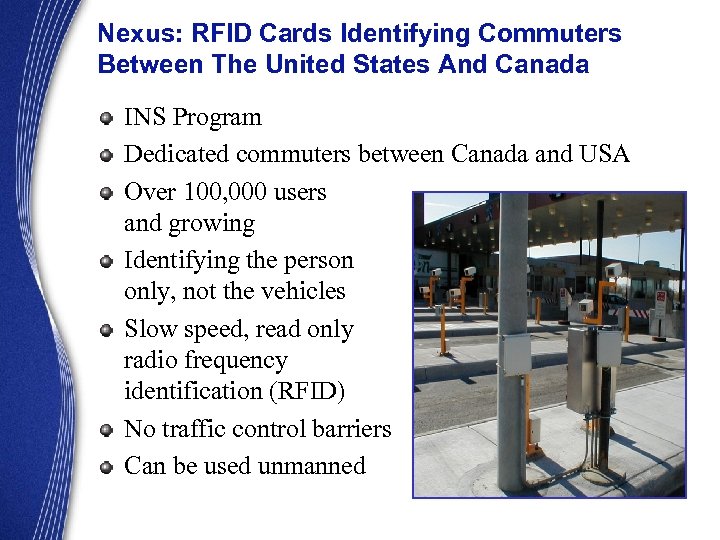 Nexus: RFID Cards Identifying Commuters Between The United States And Canada

INS Program

Dedicated commuters between Canada and USA

Over 100,000 users and growing

Identifying the person only, not the vehicles

Slow speed, read only radio frequency identification (RFID)

No traffic control barriers

Can be used unmanned